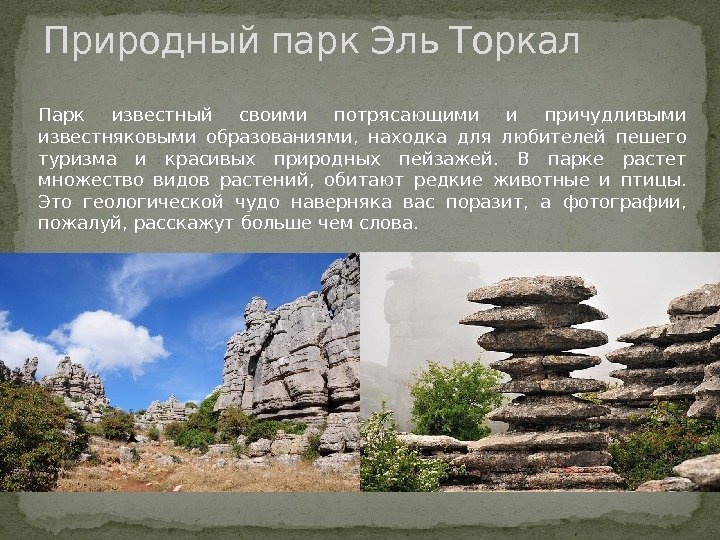 Природный парк Эль Торкал

Парк известный своими потрясающими и причудливыми известняковыми образованиями, находка для любителей пешего туризма и красивых природных пейзажей. В парке растет множество видов растений, обитают редкие животные и птицы. Это геологической чудо наверняка вас поразит, а фотографии, пожалуй, расскажут больше чем слова.